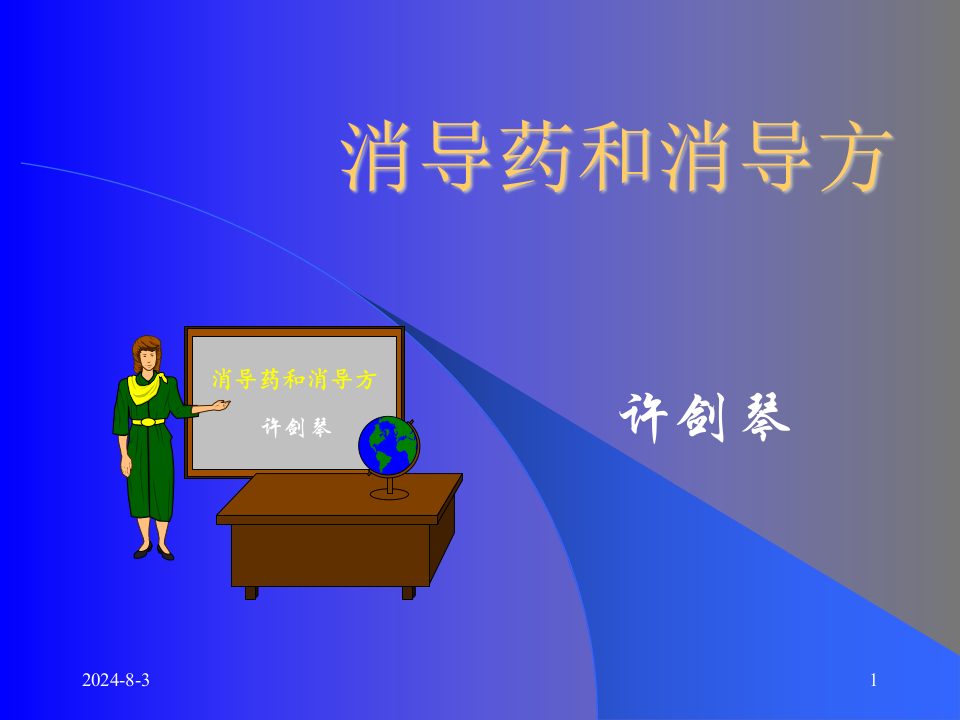 消导药和消导方

消导药和消导方

许剑琴

许剑琴

2024-8-3

1